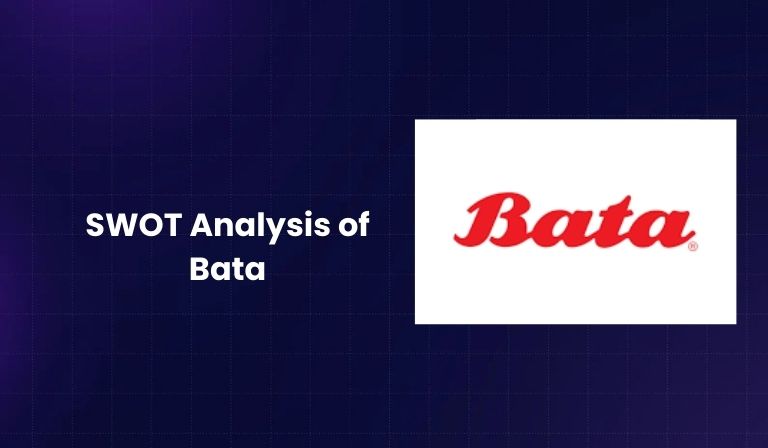 SWOT Analysis of Bata

Bata®